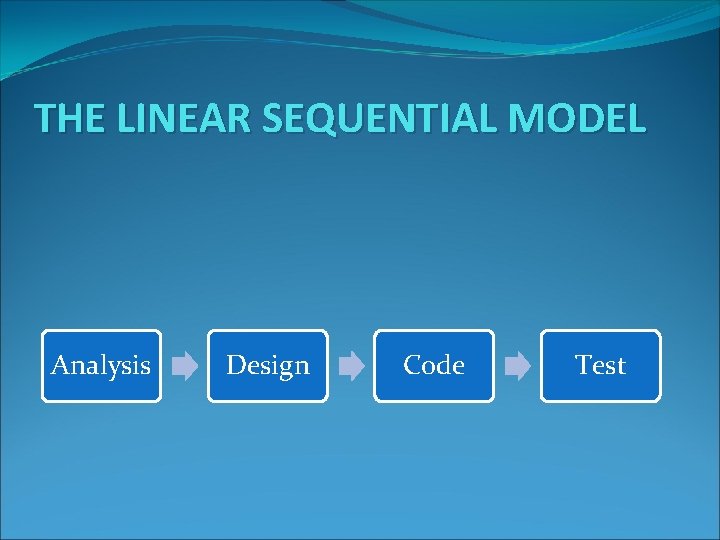 THE LINEAR SEQUENTIAL MODEL

Analysis

Design

Code

Test